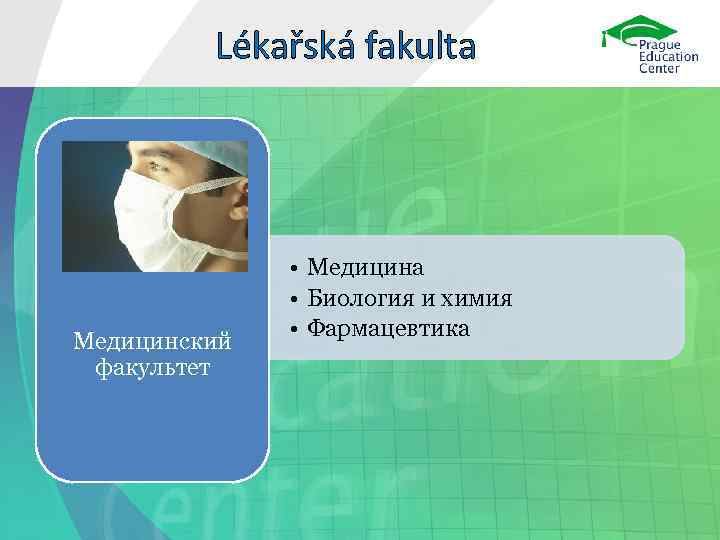 Lékařská fakulta

Prague Education Center

Медицинский факультет

• Медицина
• Биология и химия
• Фармацевтика